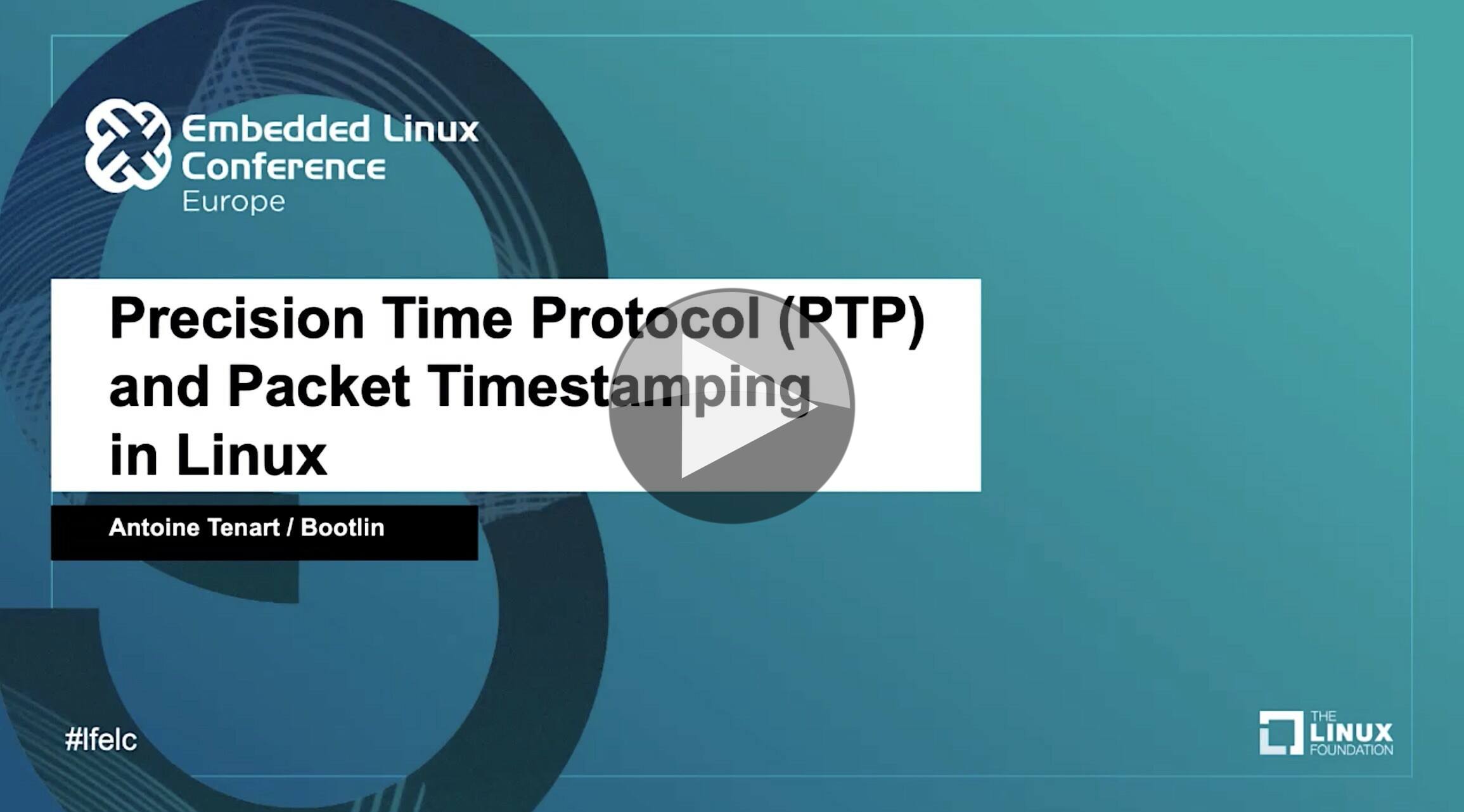 Embedded Linux Conference Europe

Precision Time Protocol (PTP) and Packet Timestamping in Linux

Antoine Tenart / Bootlin

#lfelc

THE LINUX FOUNDATION